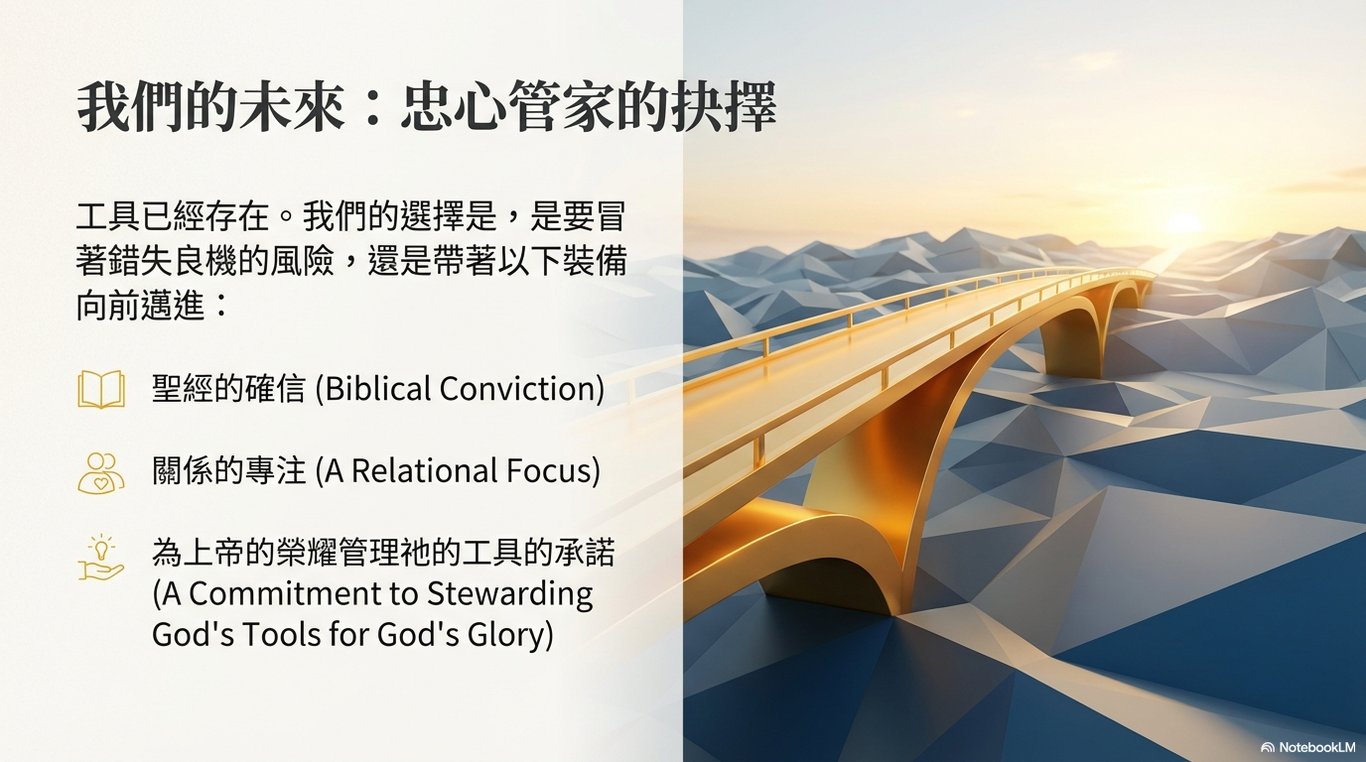 我們的未來：忠心管家的抉擇

工具已經存在。我們的選擇是，是要冒著錯失良機的風險，還是帶著以下裝備向前邁進：

聖經的確信 (Biblical Conviction)

關係的專注 (A Relational Focus)

為上帝的榮耀管理祂的工具的承諾 (A Commitment to Stewarding God's Tools for God's Glory)

NotebookLM